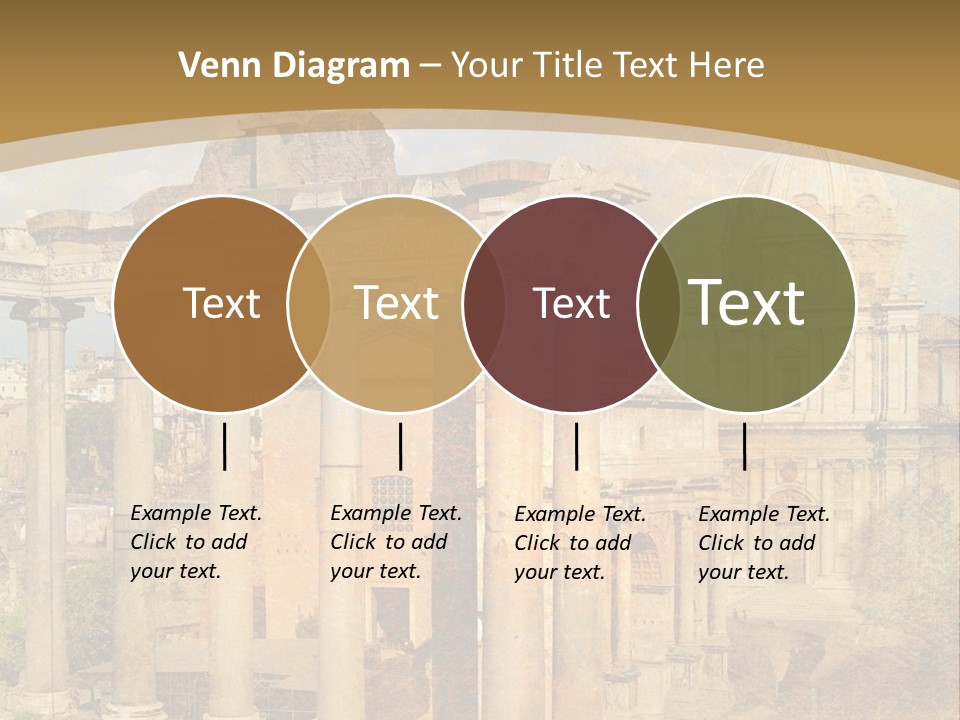 Venn Diagram – Your Title Text Here

Text

Text

Text

Text

Example Text. Click to add your text.

Example Text. Click to add your text.

Example Text. Click to add your text.

Example Text. Click to add your text.